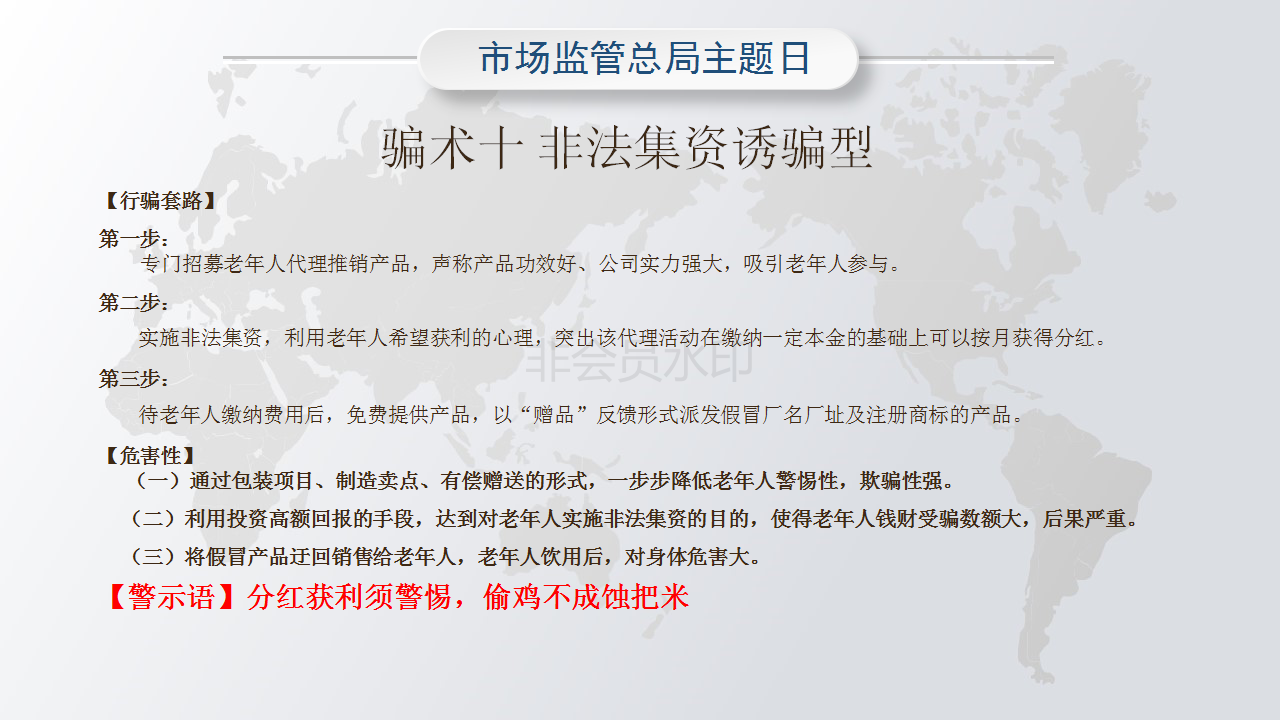 市场监管总局主题日

骗术十 非法集资诱骗型

【行骗套路】

第一步：

专门招募老年人代理推销产品，声称产品功效好、公司实力强大，吸引老年人参与。

第二步：

实施非法集资，利用老年人希望获利的心理，突出该代理活动在缴纳一定本金的基础上可以按月获得分红。

非会员水印

第三步：

待老年人缴纳费用后，免费提供产品，以“赠品”反馈形式派发假冒厂名厂址及注册商标的产品。

【危害性】

（一）通过包装项目、制造卖点、有偿赠送的形式，一步步降低老年人警惕性，欺骗性强。

（二）利用投资高额回报的手段，达到对老年人实施非法集资的目的，使得老年人钱财受骗数额大，后果严重。

（三）将假冒产品迂回销售给老年人，老年人饮用后，对身体危害大。

【警示语】分红获利须警惕，偷鸡不成蚀把米